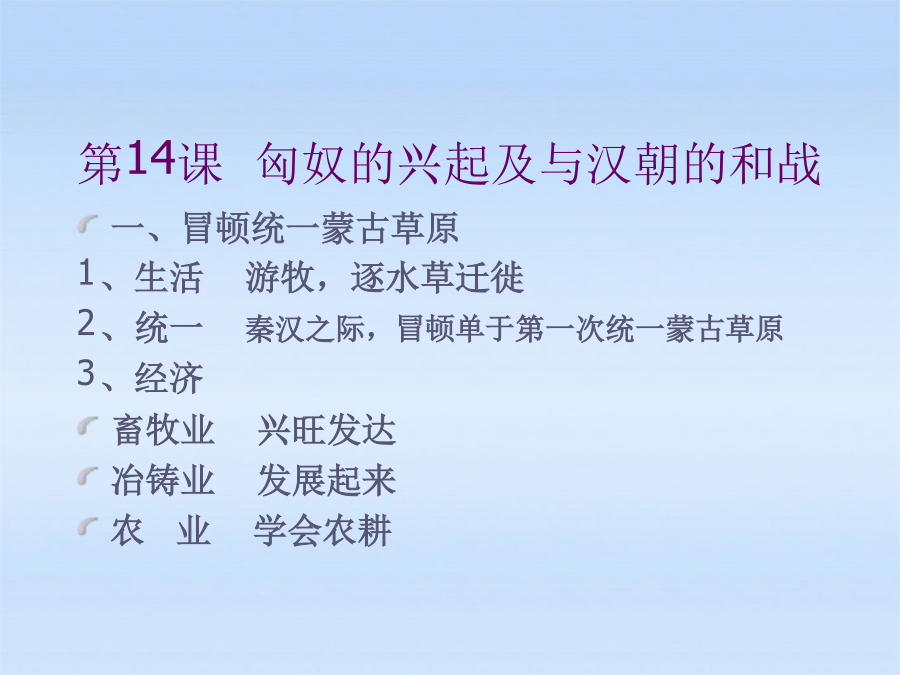 第14课 匈奴的兴起及与汉朝的和战

一、冒顿统一蒙古草原

1、生活 游牧，逐水草迁徙

2、统一 秦汉之际，冒顿单于第一次统一蒙古草原

3、经济

畜牧业 兴旺发达

冶铸业 发展起来

农 业 学会农耕